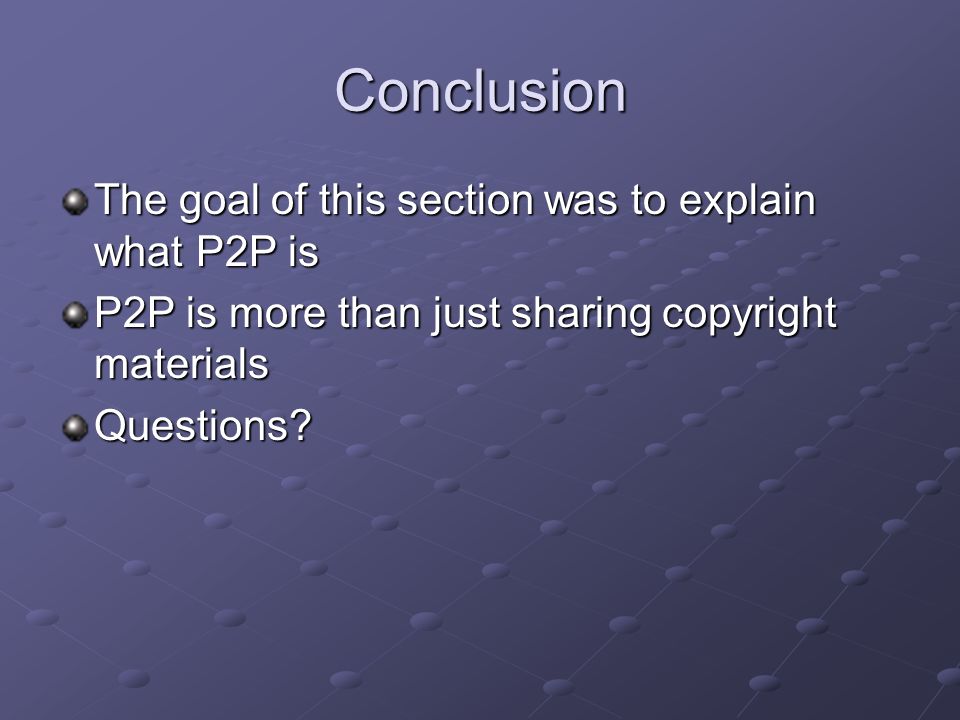 Conclusion

The goal of this section was to explain what P2P is

P2P is more than just sharing copyright materials

Questions?